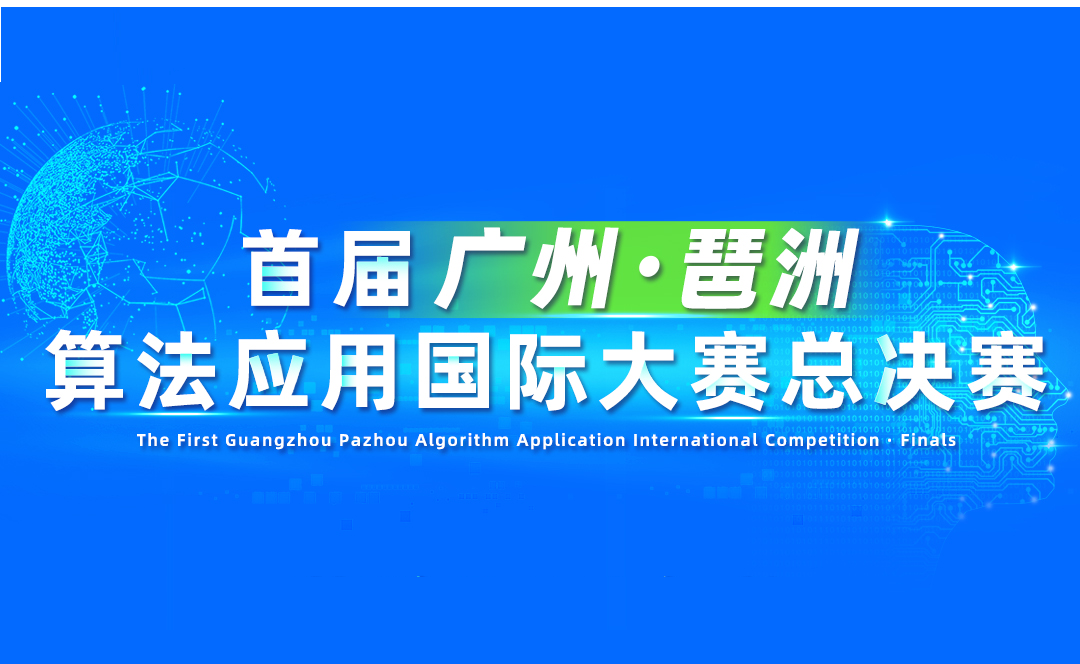 首届广州·琶洲
算法应用国际大赛总决赛
The First Guangzhou Pazhou Algorithm Application International Competition · Finals